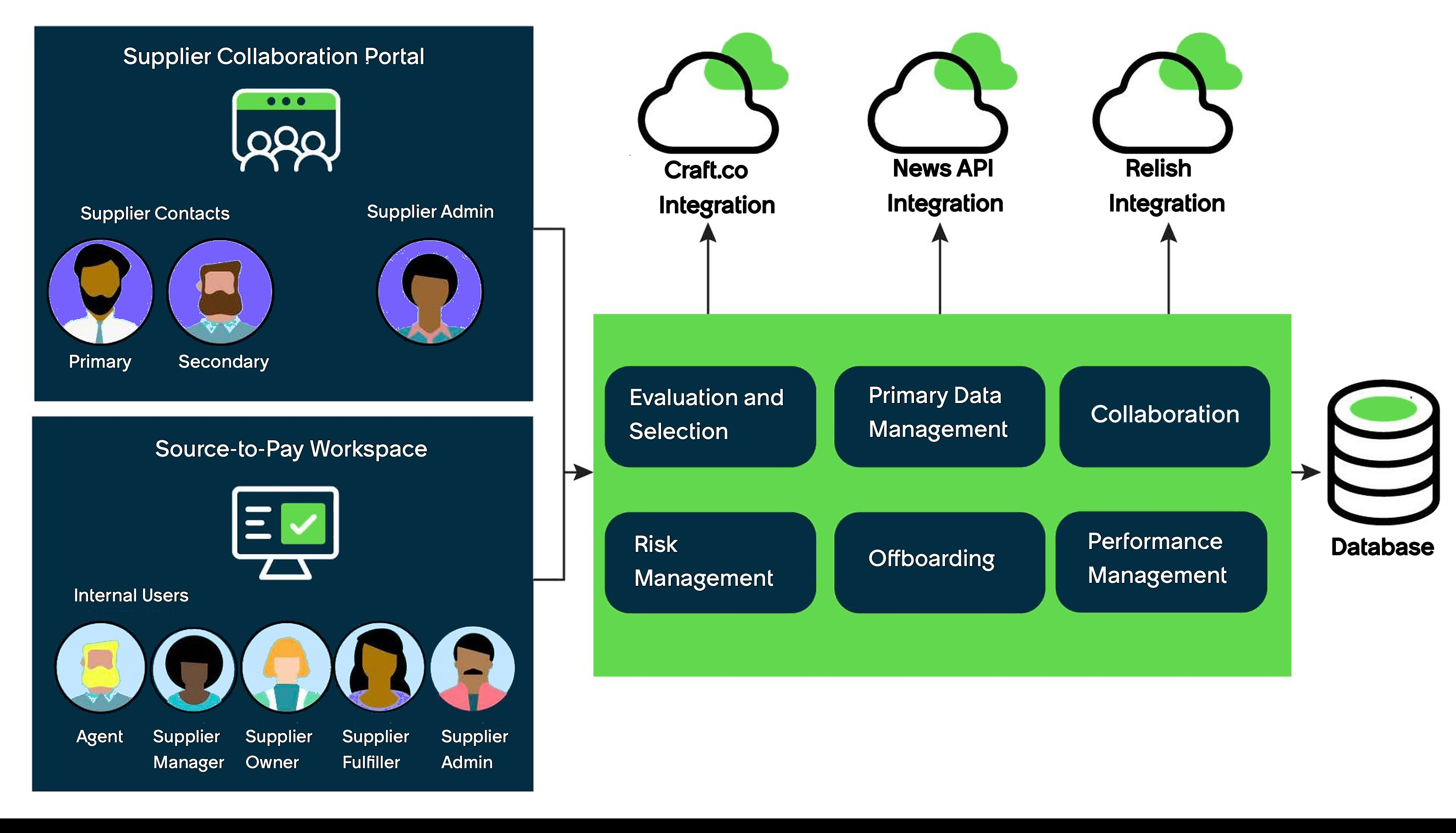 Supplier Collaboration Portal

Supplier Contacts

Supplier Admin

Primary

Secondary

Source-to-Pay Workspace

Internal Users

Agent

Supplier Manager

Supplier Owner

Supplier Fulfiller

Supplier Admin

Craft.co Integration

News API Integration

Relish Integration

Evaluation and Selection

Primary Data Management

Collaboration

Risk Management

Offboarding

Performance Management

Database